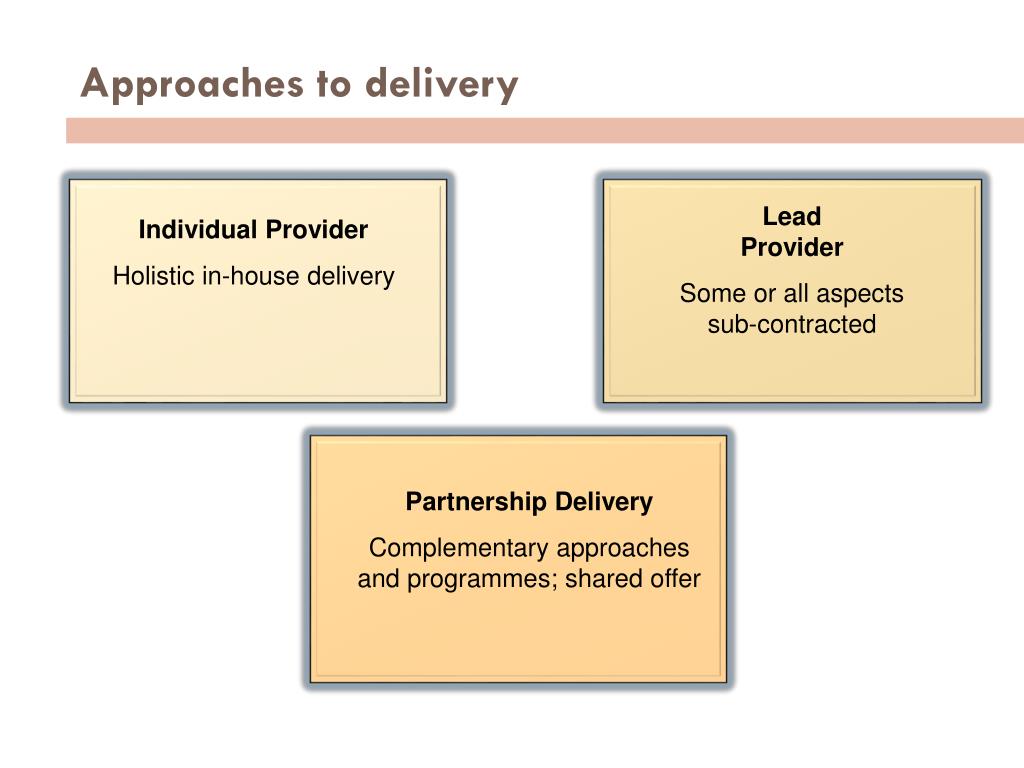 Approaches to delivery

Individual Provider

Holistic in-house delivery

Lead Provider

Some or all aspects sub-contracted

Partnership Delivery

Complementary approaches and programmes; shared offer